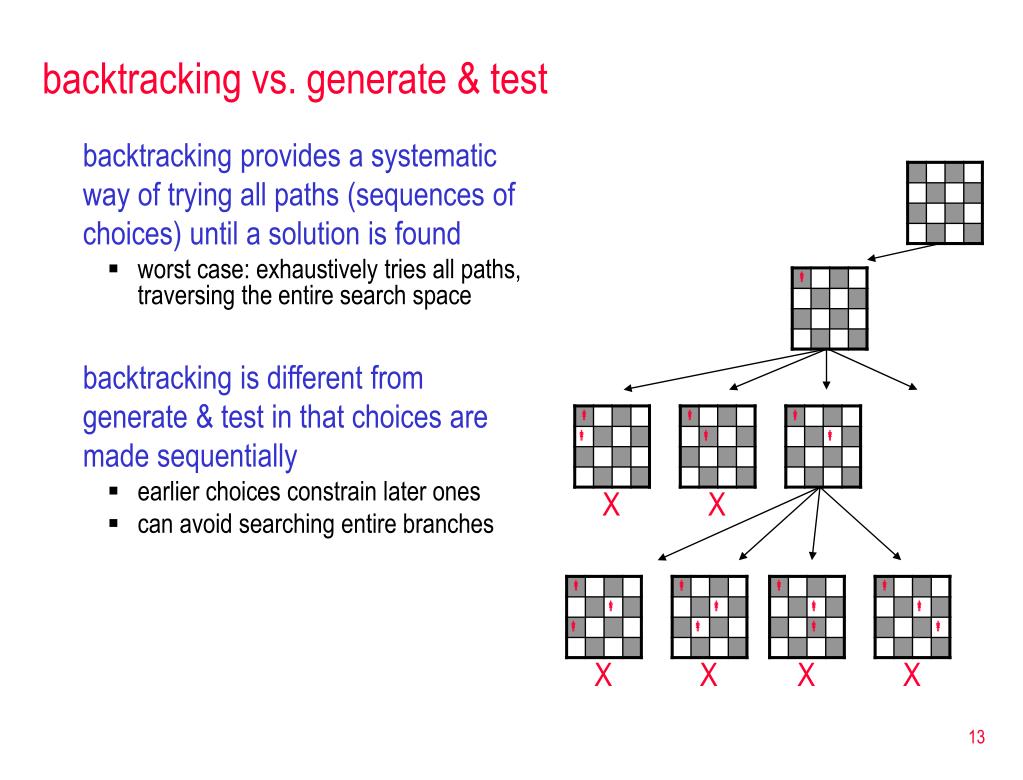 backtracking vs. generate & test

backtracking provides a systematic way of trying all paths (sequences of choices) until a solution is found

▪ worst case: exhaustively tries all paths, traversing the entire search space

backtracking is different from generate & test in that choices are made sequentially

▪ earlier choices constrain later ones
▪ can avoid searching entire branches

X X

X X X X

13